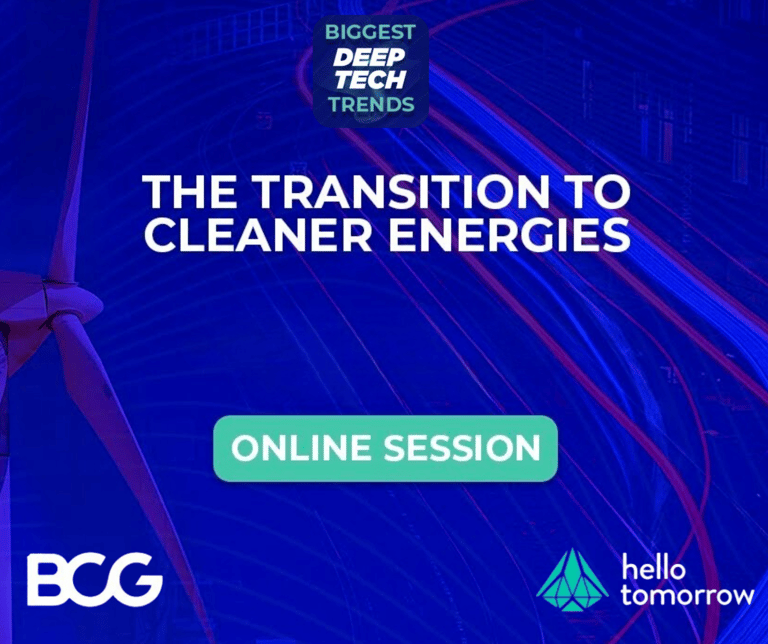 BIGGEST
DEEP
TECH
TRENDS

THE TRANSITION TO CLEANER ENERGIES

ONLINE SESSION

BCG

hello
tomorrow